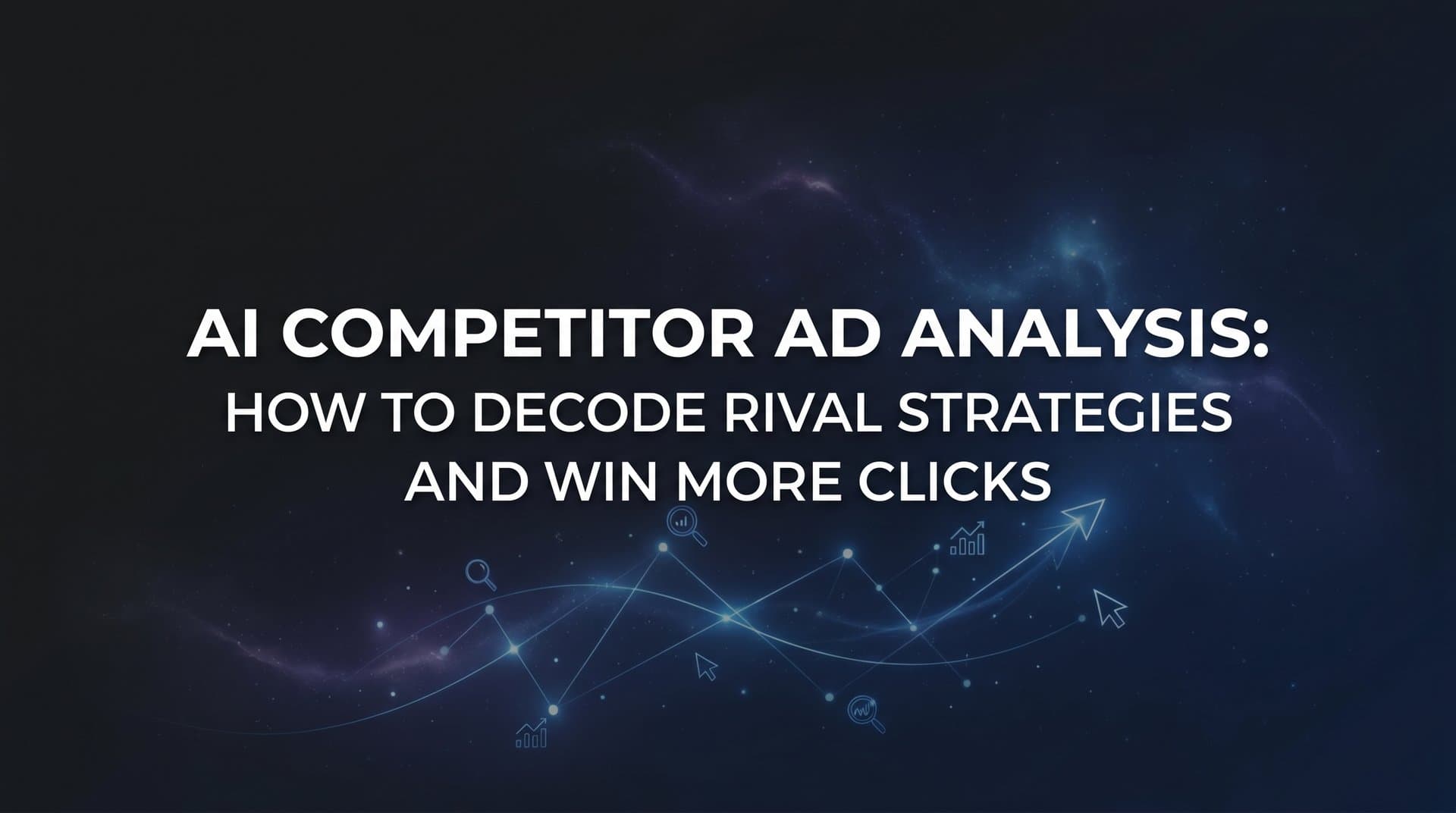 AI COMPETITOR AD ANALYSIS:
HOW TO DECODE RIVAL STRATEGIES AND WIN MORE CLICKS